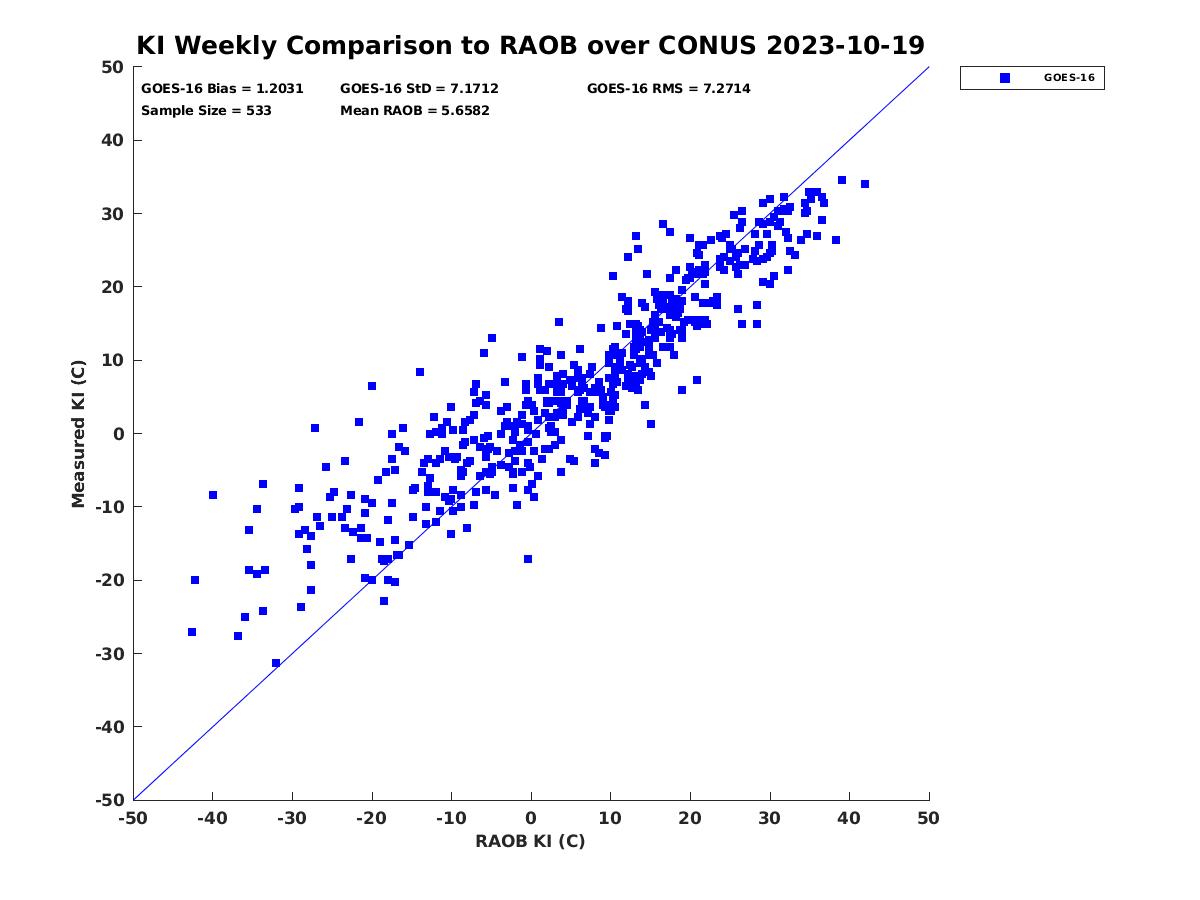 KI Weekly Comparison to RAOB over CONUS 2023-10-19

GOES-16 Bias = 1.2031
GOES-16 StD = 7.1712
GOES-16 RMS = 7.2714
Sample Size = 533
Mean RAOB = 5.6582

GOES-16

Measured KI (C)

50
40
30
20
10
0
-10
-20
-30
-40
-50

-50 -40 -30 -20 -10 0 10 20 30 40 50

RAOB KI (C)